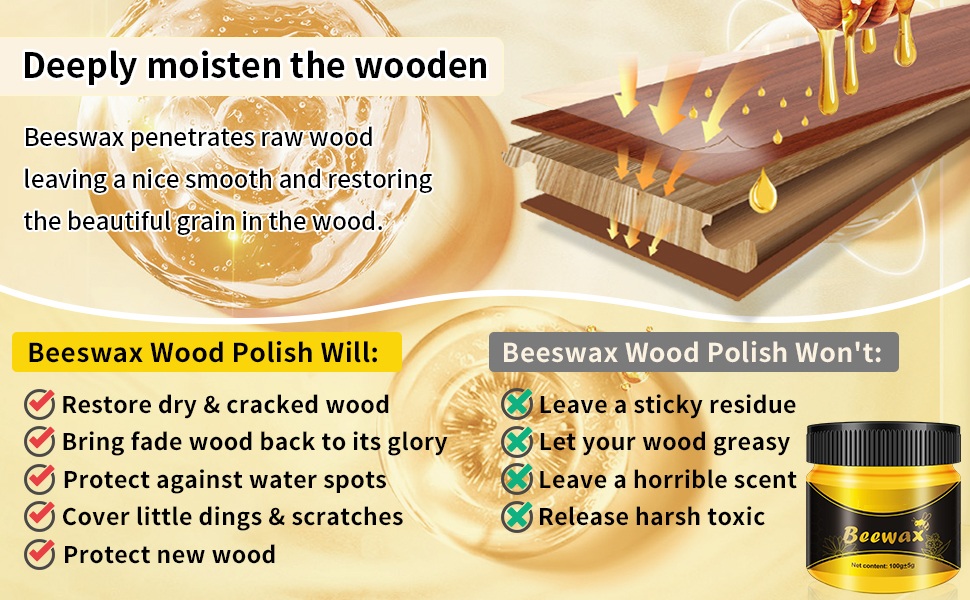 Deeply moisten the wooden

Beeswax penetrates raw wood leaving a nice smooth and restoring the beautiful grain in the wood.

Beeswax Wood Polish Will:

Restore dry & cracked wood
Bring fade wood back to its glory
Protect against water spots
Cover little dings & scratches
Protect new wood

Beeswax Wood Polish Won't:

Leave a sticky residue
Let your wood greasy
Leave a horrible scent
Release harsh toxic

Beewax
Net content: 100g±5g